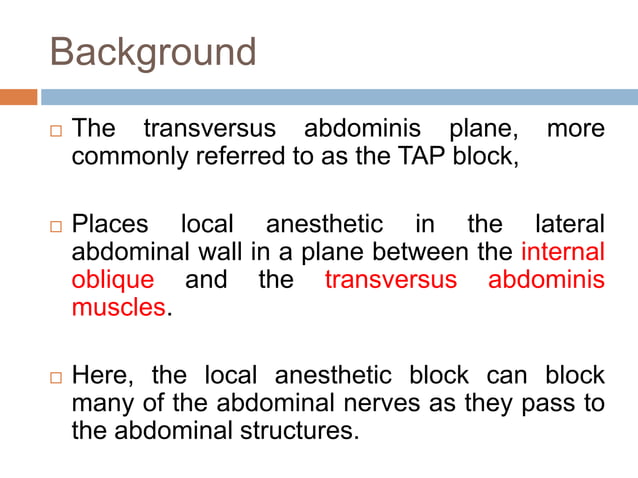 Background

□ The transversus abdominis plane, more commonly referred to as the TAP block,

□ Places local anesthetic in the lateral abdominal wall in a plane between the internal oblique and the transversus abdominis muscles.

□ Here, the local anesthetic block can block many of the abdominal nerves as they pass to the abdominal structures.